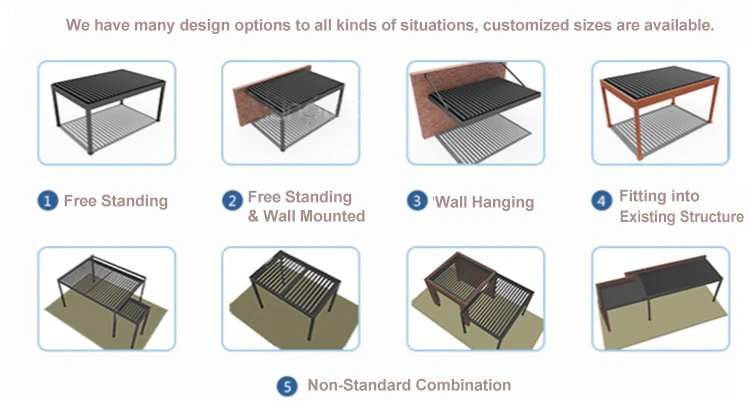 We have many design options to all kinds of situations, customized sizes are available.

1 Free Standing

2 Free Standing & Wall Mounted

3 'Wall Hanging

4 Fitting into Existing Structure

5 Non-Standard Combination